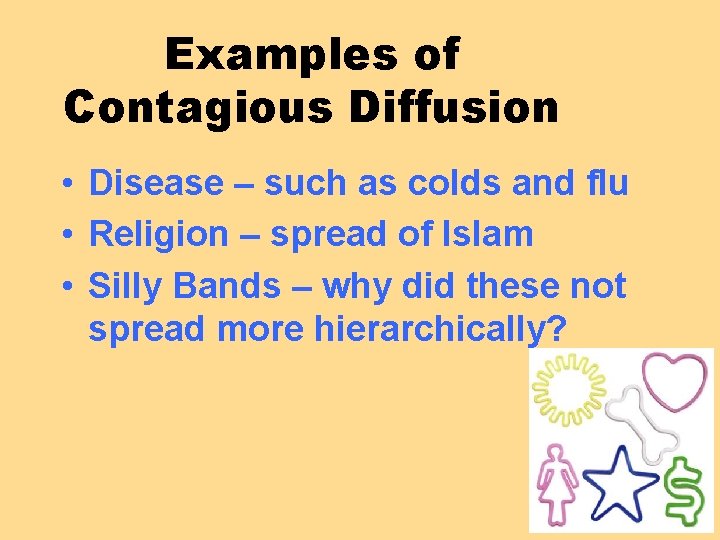 Examples of Contagious Diffusion

• Disease – such as colds and flu
• Religion – spread of Islam
• Silly Bands – why did these not spread more hierarchically?